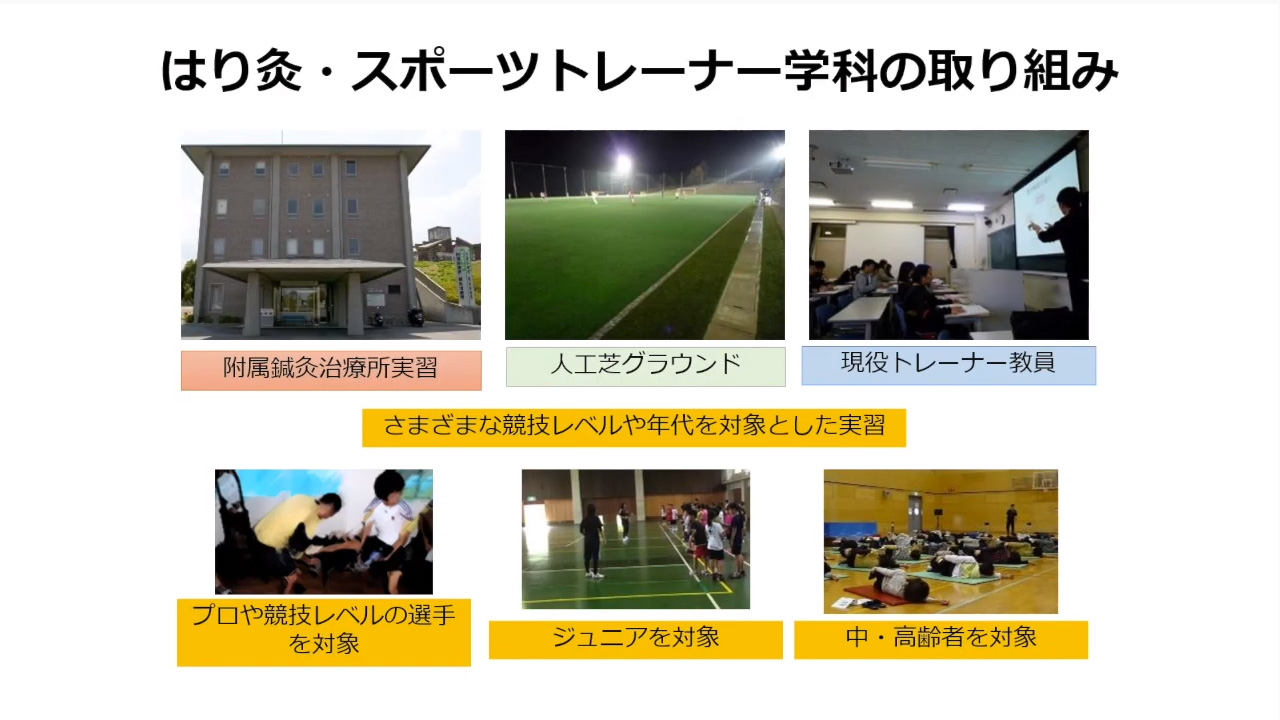 はり灸・スポーツトレーナー学科の取り組み

附属鍼灸治療所実習

人工芝グラウンド

現役トレーナー教員

さまざまな競技レベルや年代を対象とした実習

プロや競技レベルの選手を対象

ジュニアを対象

中・高齢者を対象